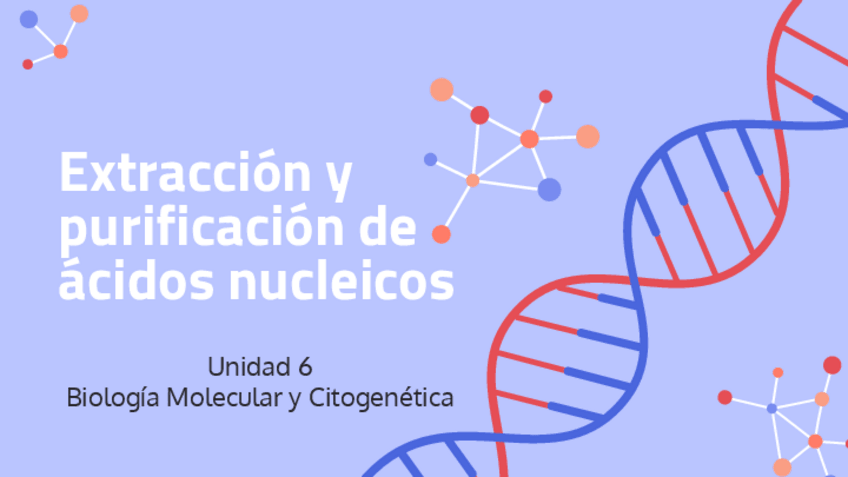 Extracción y purificación de ácidos nucleicos

Unidad 6
Biología Molecular y Citogenética